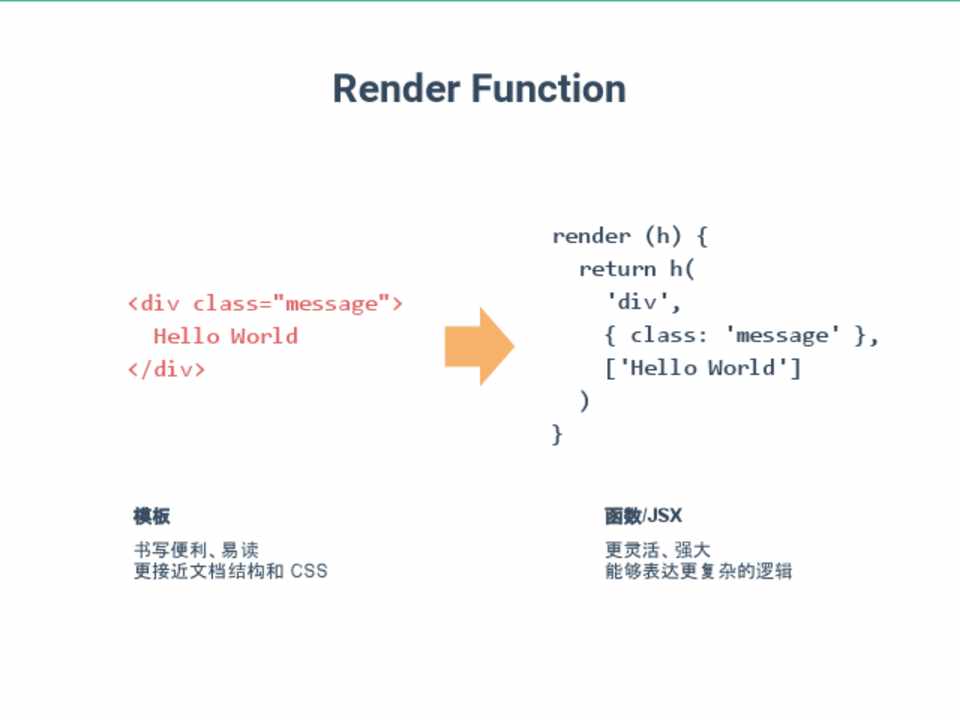 Render Function

<div class="message">
  Hello World
</div>

render (h) {
  return h(
    'div',
    { class: 'message' },
    ['Hello World']
  )
}

模板

书写便利、易读
更接近文档结构和 CSS

函数/JSX

更灵活、强大
能够表达更复杂的逻辑